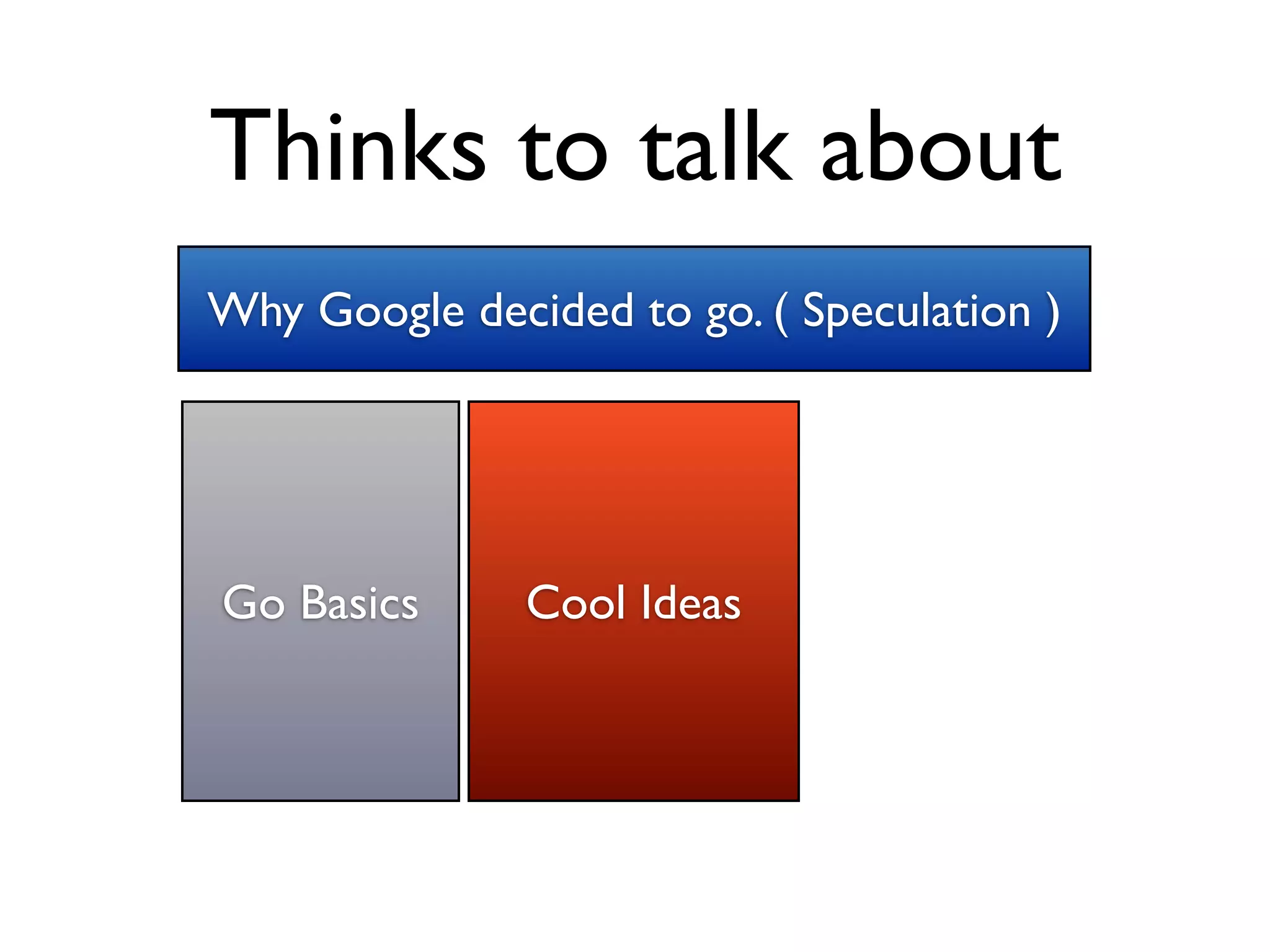 Thinks to talk about

Why Google decided to go. ( Speculation )

Go Basics

Cool Ideas